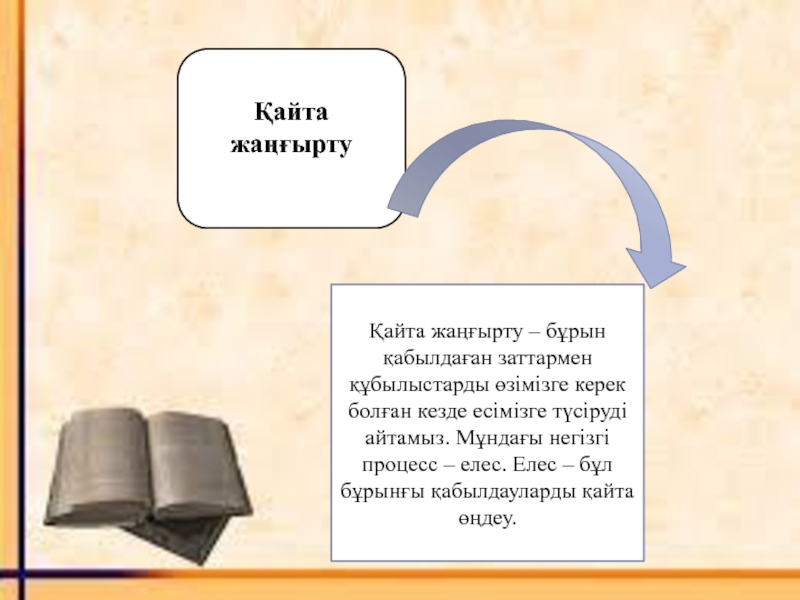 Қайта жаңғырту

Қайта жаңғырту – бұрын қабылдаған заттармен құбылыстарды өзімізге керек болған кезде есімізге түсіруді айтамыз. Мұндағы негізгі процесс – елес. Елес – бұл бұрынғы қабылдауларды қайта өңдеу.